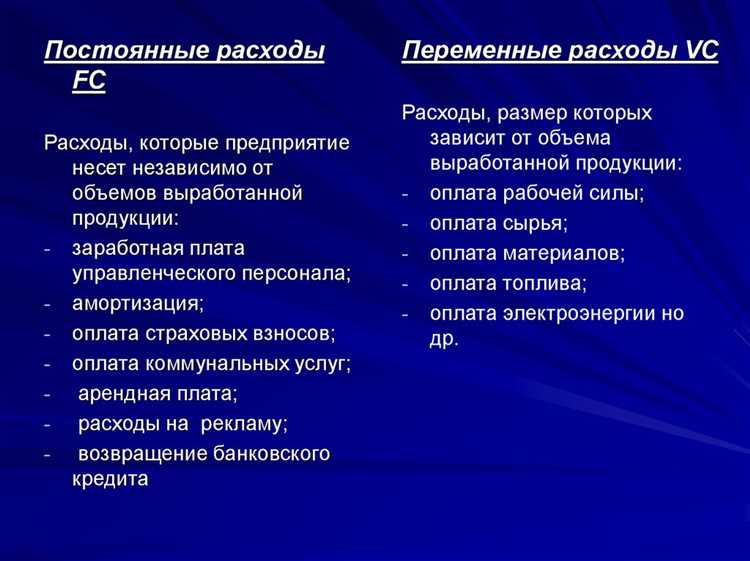 Постоянные расходы FC

Расходы, которые предприятие несет независимо от объемов выработанной продукции:
- заработная плата управленческого персонала;
- амортизация;
- оплата страховых взносов;
- оплата коммунальных услуг;
- арендная плата;
- расходы на рекламу;
- возвращение банковского кредита

Переменные расходы VC

Расходы, размер которых зависит от объема выработанной продукции:
- оплата рабочей силы;
- оплата сырья;
- оплата материалов;
- оплата топлива;
- оплата электроэнергии но др.